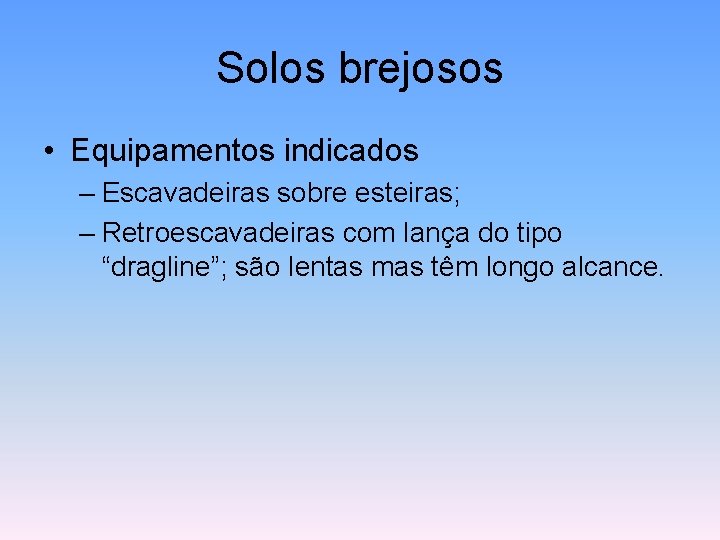 Solos brejosos

• Equipamentos indicados

– Escavadeiras sobre esteiras;

– Retroescavadeiras com lança do tipo “dragline”; são lentas mas têm longo alcance.